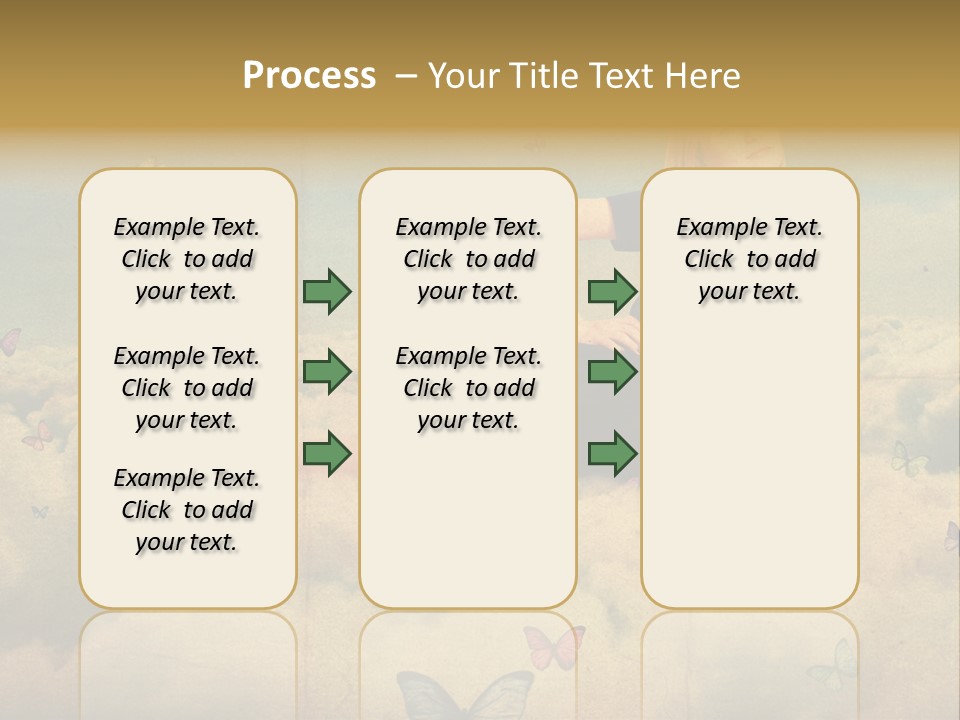 Process – Your Title Text Here

Example Text. Click to add your text.

Example Text. Click to add your text.

Example Text. Click to add your text.

Example Text. Click to add your text.

Example Text. Click to add your text.

Example Text. Click to add your text.